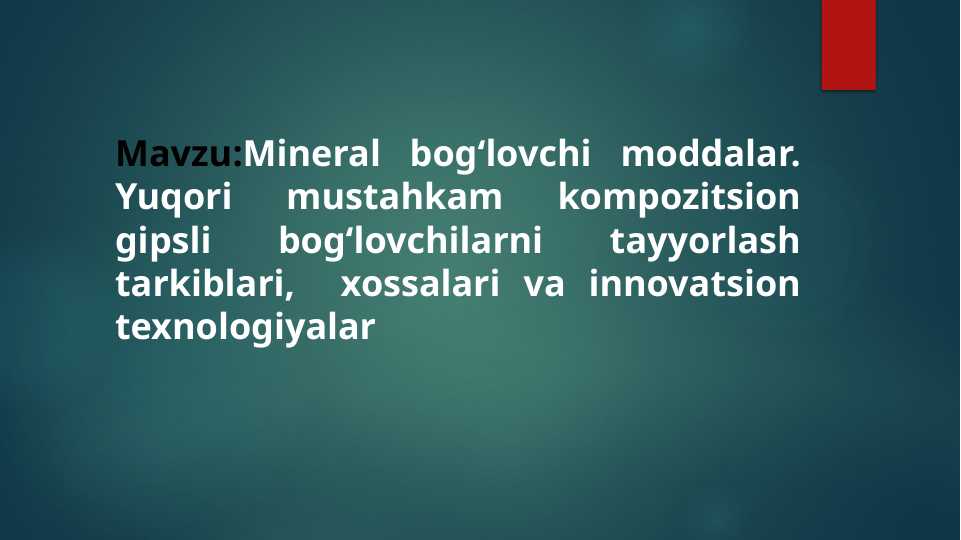 Mavzu:Mineral bog‘lovchi moddalar. Yuqori mustahkam kompozitsion gipsli bog‘lovchilarni tayyorlash tarkiblari, xossalari va innovatsion texnologiyalar